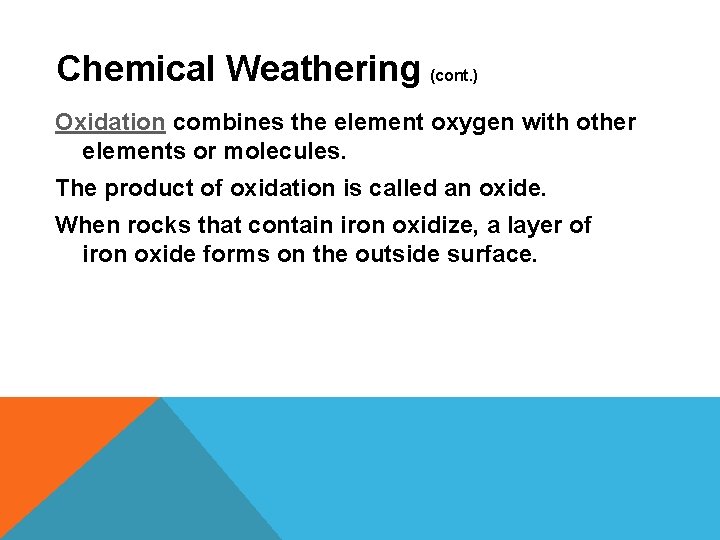 Chemical Weathering (cont.)

Oxidation combines the element oxygen with other elements or molecules.

The product of oxidation is called an oxide.

When rocks that contain iron oxidize, a layer of iron oxide forms on the outside surface.